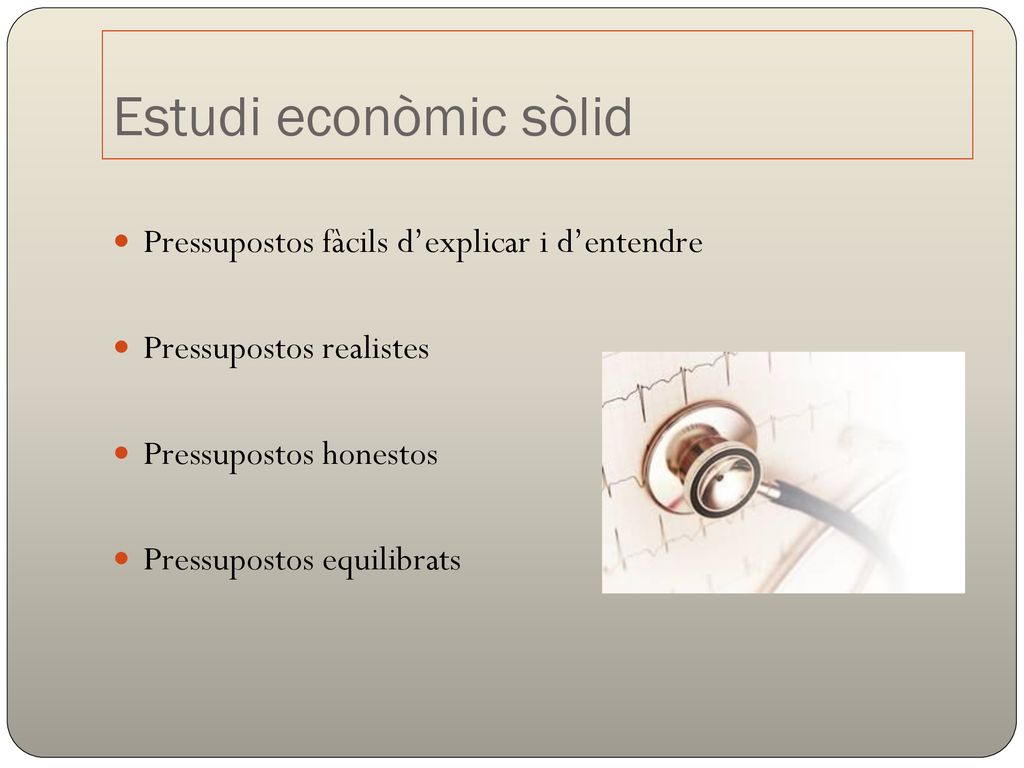 Estudi econòmic sòlid

Pressupostos fàcils d’explicar i d’entendre

Pressupostos realistes

Pressupostos honestos

Pressupostos equilibrats